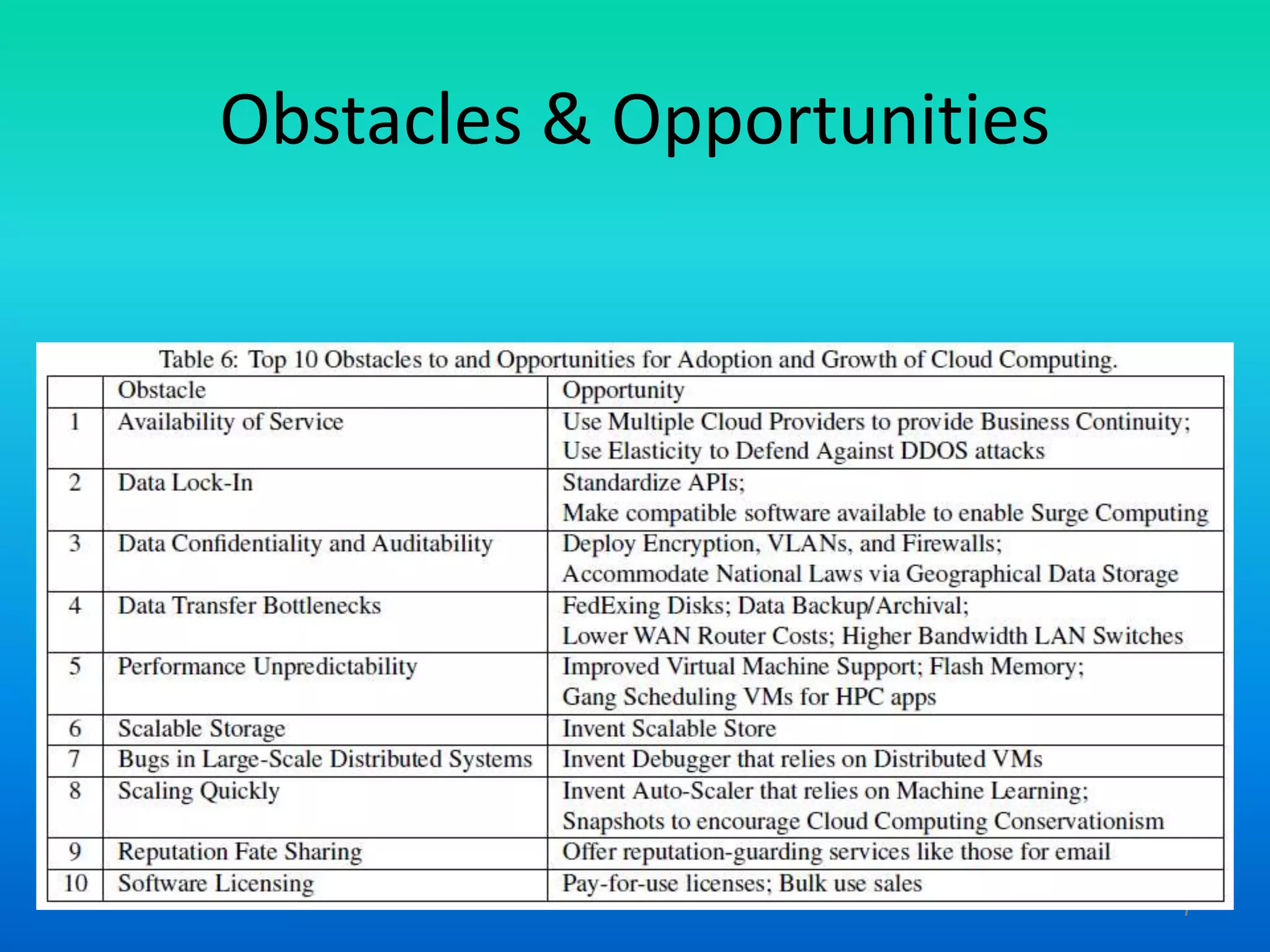 Obstacles & Opportunities

Table 6: Top 10 Obstacles to and Opportunities for Adoption and Growth of Cloud Computing.

| | Obstacle | Opportunity |
|---|---|---|
| 1 | Availability of Service | Use Multiple Cloud Providers to provide Business Continuity; Use Elasticity to Defend Against DDOS attacks |
| 2 | Data Lock-In | Standardize APIs; Make compatible software available to enable Surge Computing |
| 3 | Data Confidentiality and Auditability | Deploy Encryption, VLANs, and Firewalls; Accommodate National Laws via Geographical Data Storage |
| 4 | Data Transfer Bottlenecks | FedExing Disks; Data Backup/Archival; Lower WAN Router Costs; Higher Bandwidth LAN Switches |
| 5 | Performance Unpredictability | Improved Virtual Machine Support; Flash Memory; Gang Scheduling VMs for HPC apps |
| 6 | Scalable Storage | Invent Scalable Store |
| 7 | Bugs in Large-Scale Distributed Systems | Invent Debugger that relies on Distributed VMs |
| 8 | Scaling Quickly | Invent Auto-Scaler that relies on Machine Learning; Snapshots to encourage Cloud Computing Conservationism |
| 9 | Reputation Fate Sharing | Offer reputation-guarding services like those for email |
| 10 | Software Licensing | Pay-for-use licenses; Bulk use sales |

7